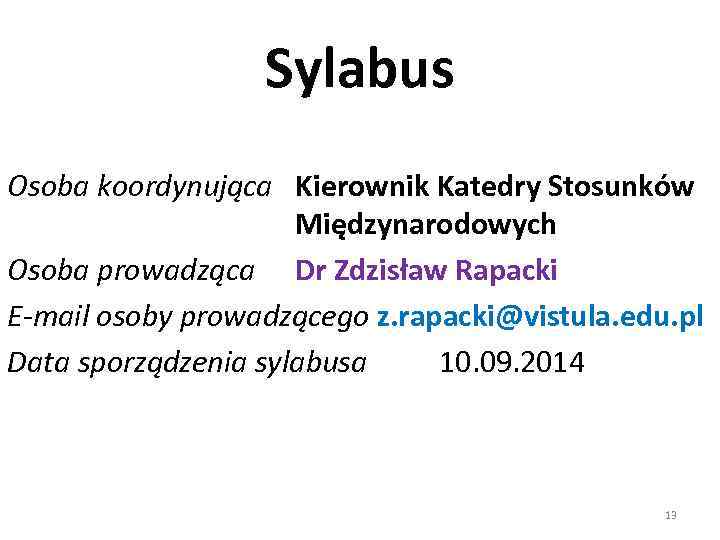 Sylabus

Osoba koordynująca Kierownik Katedry Stosunków Międzynarodowych
Osoba prowadząca Dr Zdzisław Rapacki
E-mail osoby prowadzącego z.rapacki@vistula.edu.pl
Data sporządzenia sylabusa 10.09.2014

13